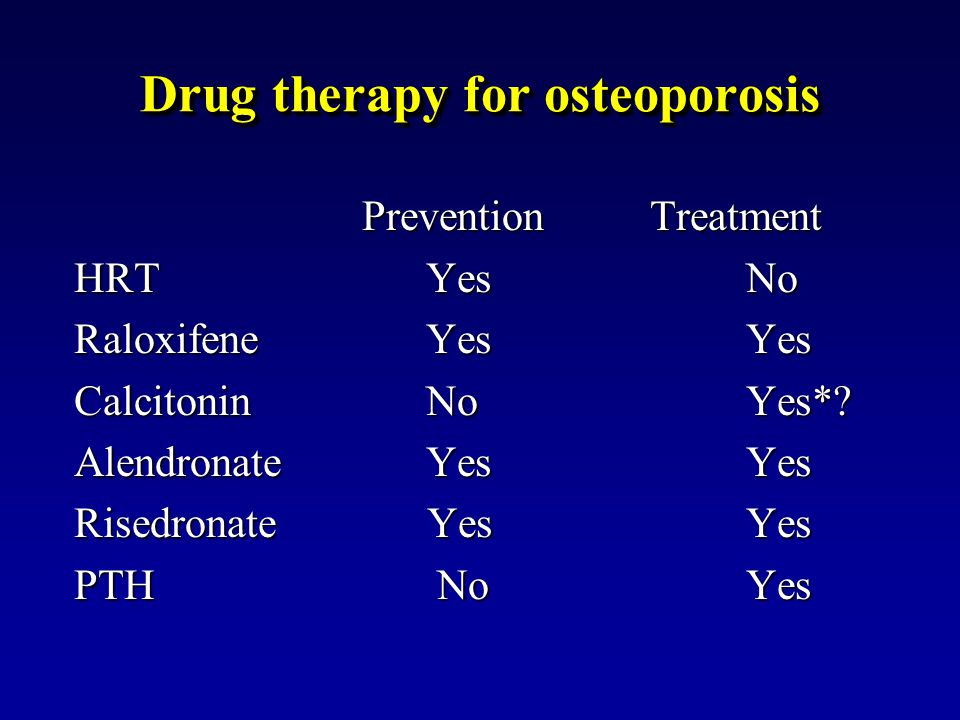 Drug therapy for osteoporosis

| | Prevention | Treatment |
|---|---|---|
| HRT | Yes | No |
| Raloxifene | Yes | Yes |
| Calcitonin | No | Yes*? |
| Alendronate | Yes | Yes |
| Risedronate | Yes | Yes |
| PTH | No | Yes |